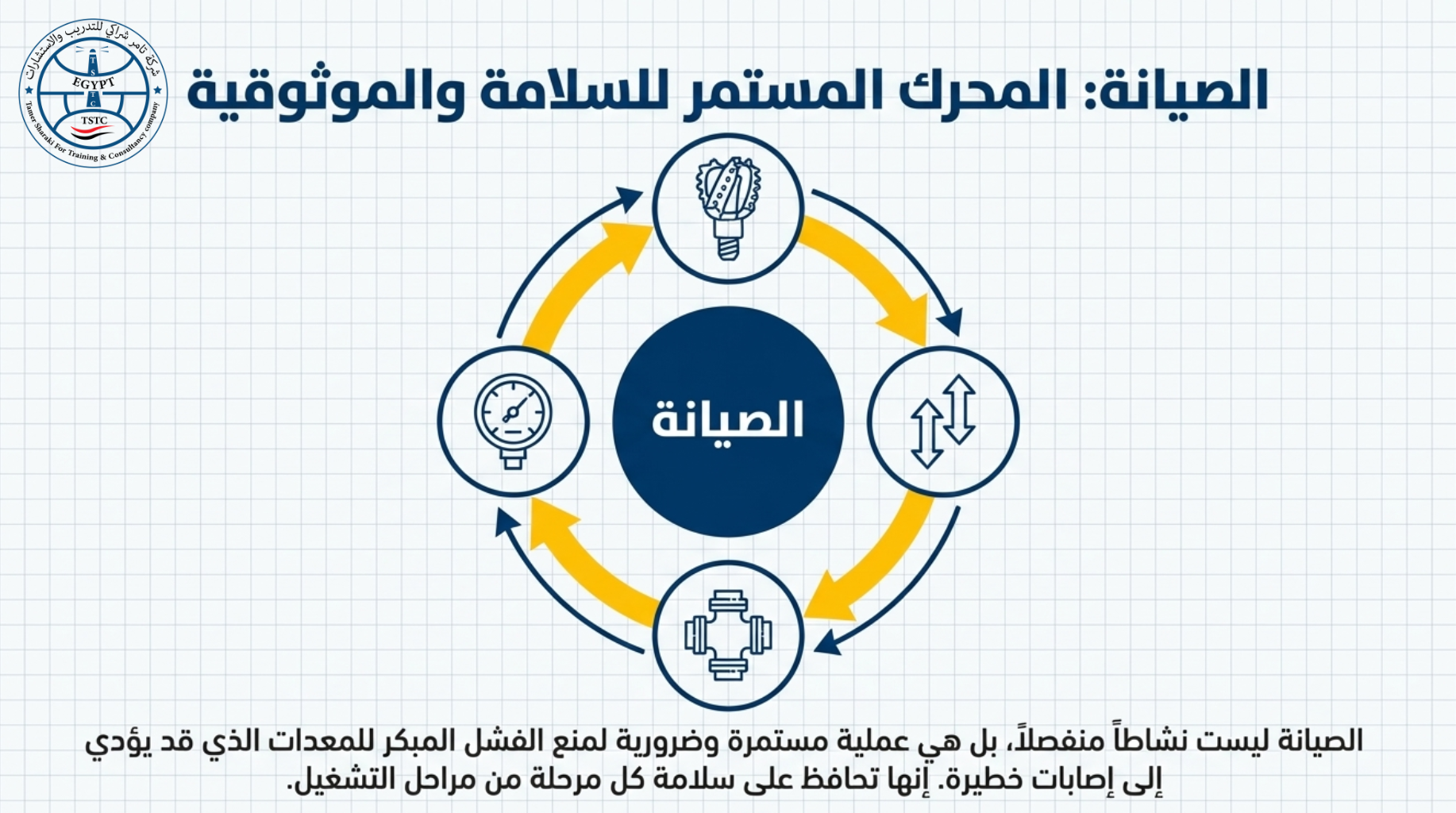 شركة تامر شراكي للتدريب والاستشارات
EGYPT
T S T C
TSTC
Tamer Sharaki For Training & Consultancy company

الصيانة: المحرك المستمر للسلامة والموثوقية

الصيانة

الصيانة ليست نشاطاً منفصلاً، بل هي عملية مستمرة وضرورية لمنع الفشل المبكر للمعدات الذي قد يؤدي إلى إصابات خطيرة. إنها تحافظ على سلامة كل مرحلة من مراحل التشغيل.